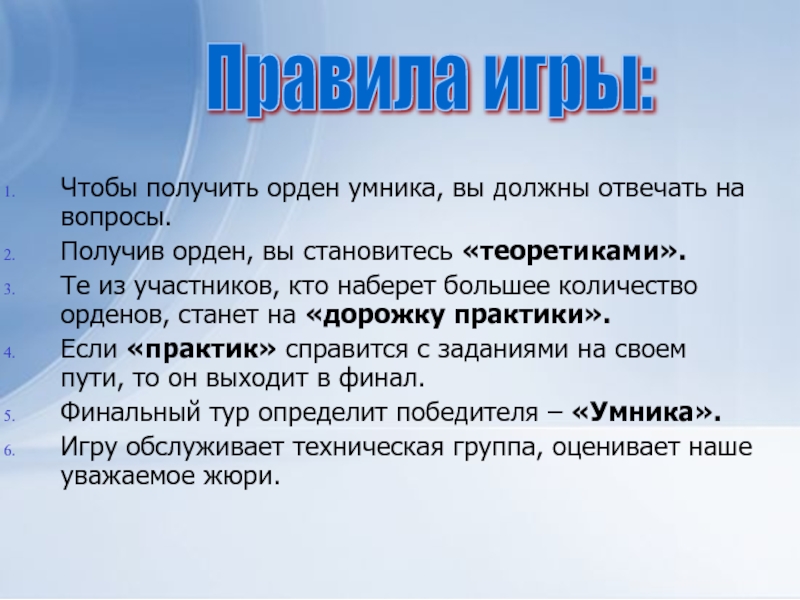 Правила игры:

1. Чтобы получить орден умника, вы должны отвечать на вопросы.
2. Получив орден, вы становитесь «теоретиками».
3. Те из участников, кто наберет большее количество орденов, станет на «дорожку практики».
4. Если «практик» справится с заданиями на своем пути, то он выходит в финал.
5. Финальный тур определит победителя – «Умника».
6. Игру обслуживает техническая группа, оценивает наше уважаемое жюри.